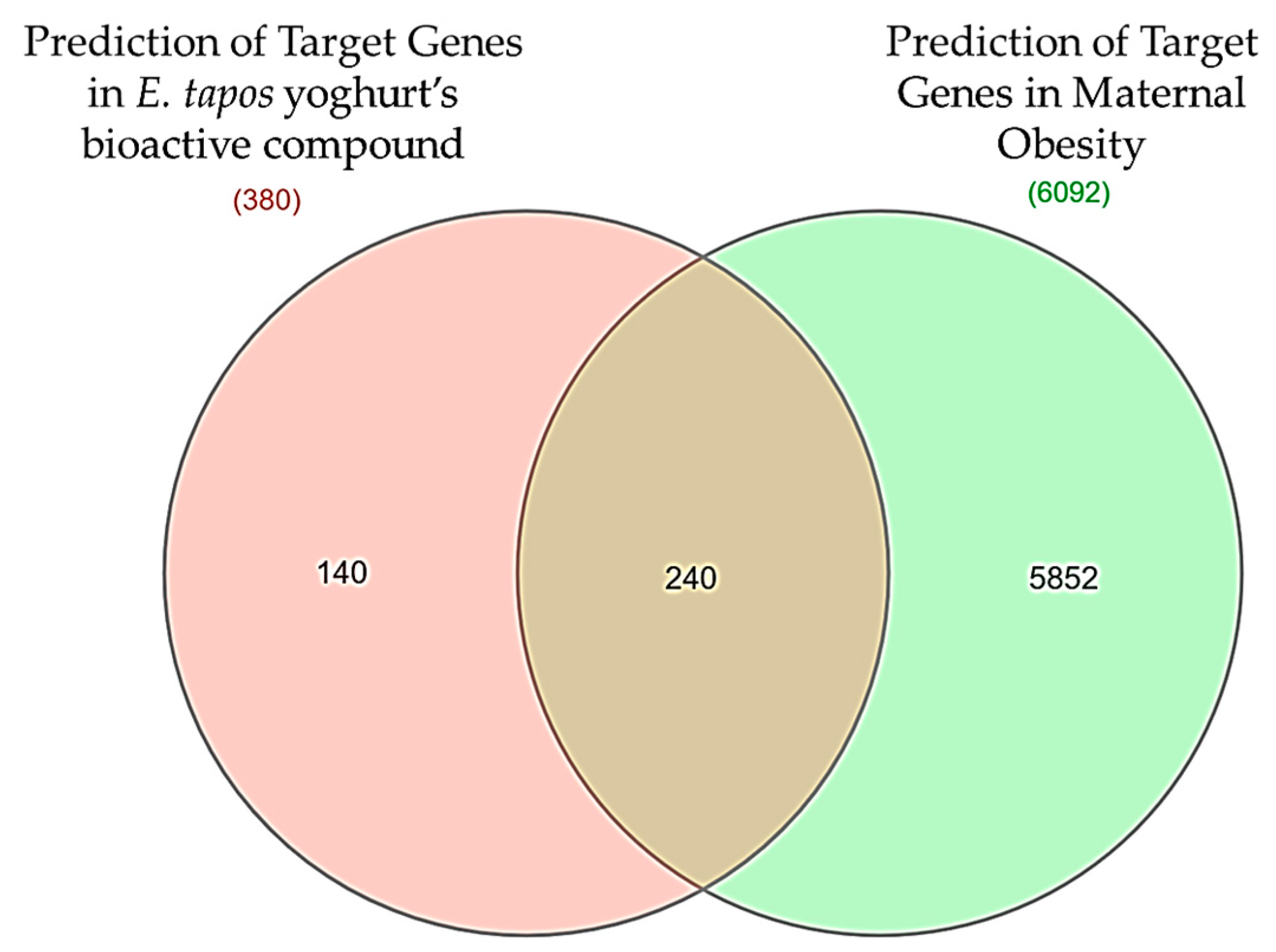 Prediction of Target Genes in E. tapos yoghurt's bioactive compound

(380)

Prediction of Target Genes in Maternal Obesity

(6092)

140

240

5852